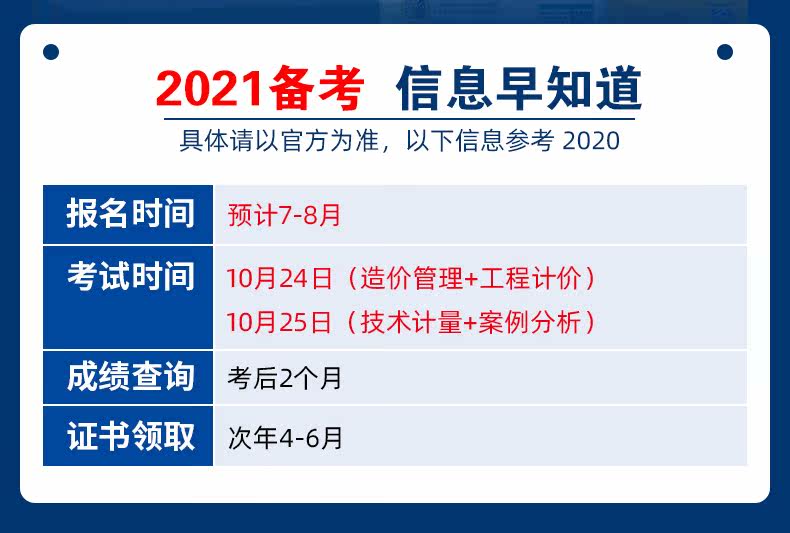 2021备考 信息早知道

具体请以官方为准，以下信息参考 2020

| 报名时间 | 预计7-8月 |
|---|---|
| 考试时间 | 10月24日（造价管理+工程计价）<br>10月25日（技术计量+案例分析） |
| 成绩查询 | 考后2个月 |
| 证书领取 | 次年4-6月 |